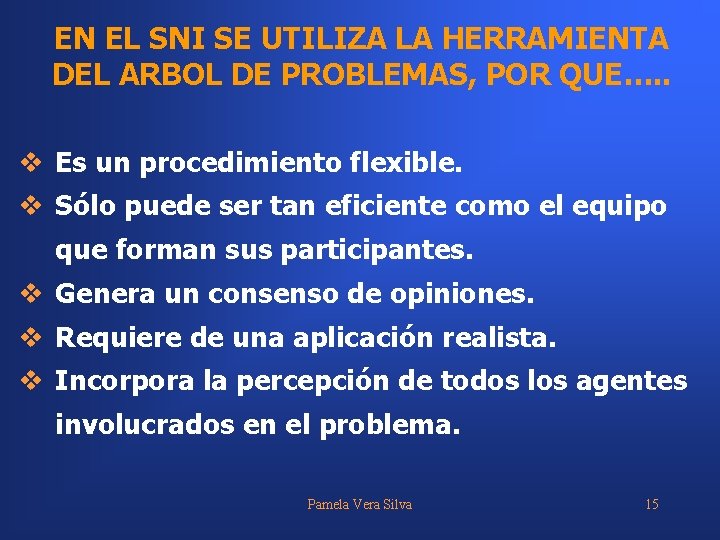 EN EL SNI SE UTILIZA LA HERRAMIENTA DEL ARBOL DE PROBLEMAS, POR QUE…..

❖ Es un procedimiento flexible.
❖ Sólo puede ser tan eficiente como el equipo que forman sus participantes.
❖ Genera un consenso de opiniones.
❖ Requiere de una aplicación realista.
❖ Incorpora la percepción de todos los agentes involucrados en el problema.

Pamela Vera Silva

15